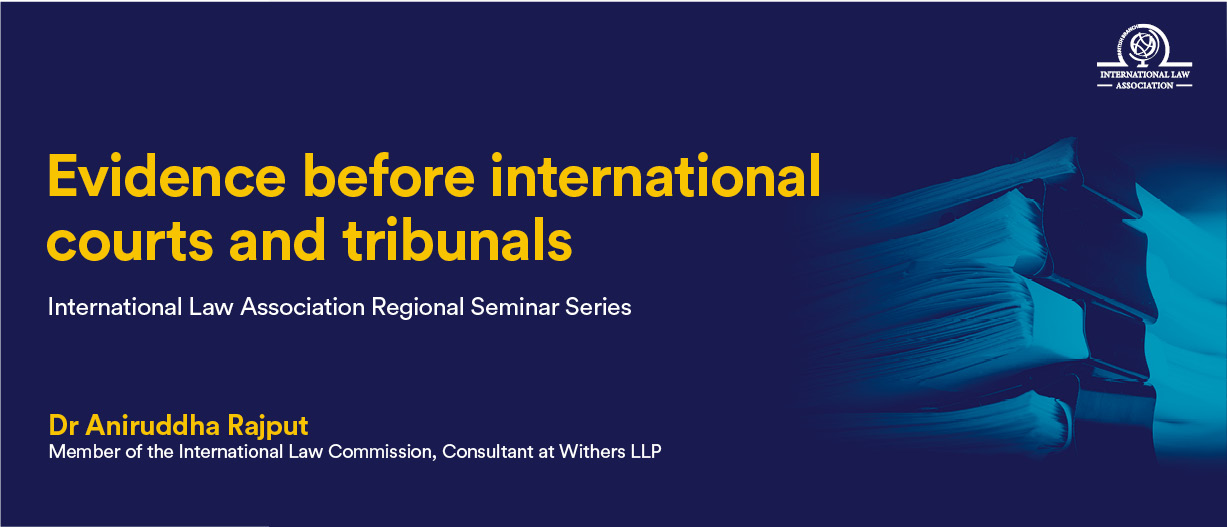 INTERNATIONAL LAW ASSOCIATION

Evidence before international courts and tribunals

International Law Association Regional Seminar Series

Dr Aniruddha Rajput
Member of the International Law Commission, Consultant at Withers LLP